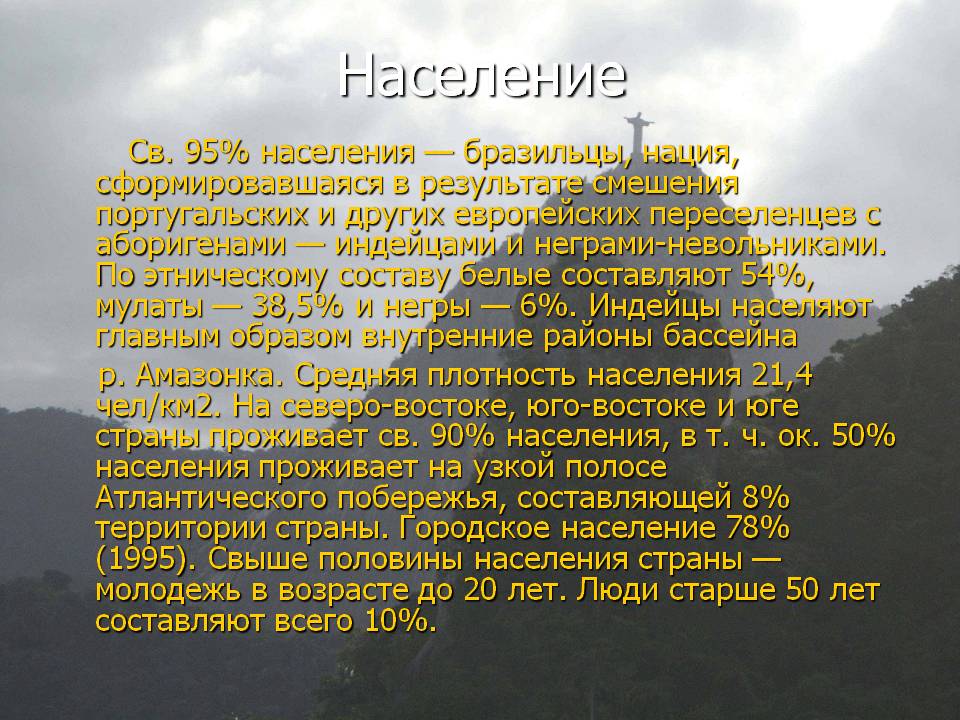 Население

Св. 95% населения — бразильцы, нация, сформировавшаяся в результате смешения португальских и других европейских переселенцев с аборигенами — индейцами и неграми-невольниками. По этническому составу белые составляют 54%, мулаты — 38,5% и негры — 6%. Индейцы населяют главным образом внутренние районы бассейна

р. Амазонка. Средняя плотность населения 21,4 чел/км2. На северо-востоке, юго-востоке и юге страны проживает св. 90% населения, в т. ч. ок. 50% населения проживает на узкой полосе Атлантического побережья, составляющей 8% территории страны. Городское население 78% (1995). Свыше половины населения страны — молодежь в возрасте до 20 лет. Люди старше 50 лет составляют всего 10%.